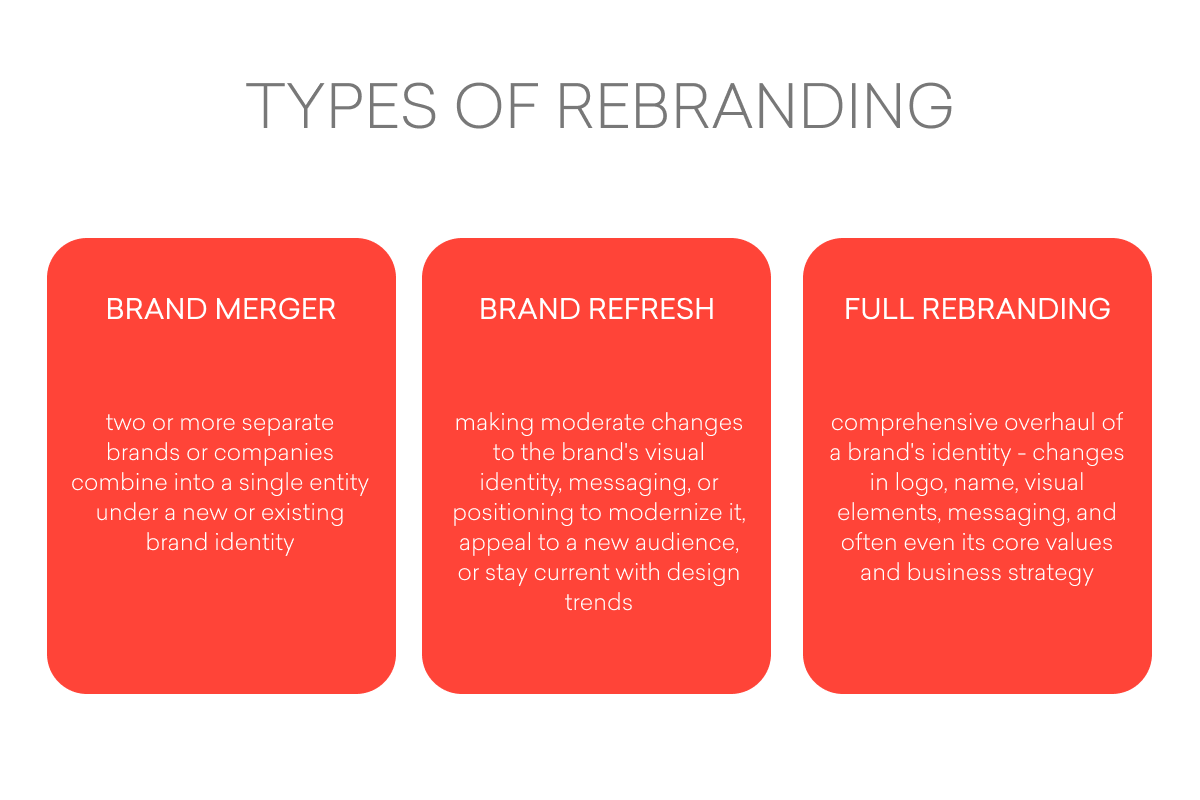 TYPES OF REBRANDING

BRAND MERGER

two or more separate brands or companies combine into a single entity under a new or existing brand identity

BRAND REFRESH

making moderate changes to the brand's visual identity, messaging, or positioning to modernize it, appeal to a new audience, or stay current with design trends

FULL REBRANDING

comprehensive overhaul of a brand's identity - changes in logo, name, visual elements, messaging, and often even its core values and business strategy